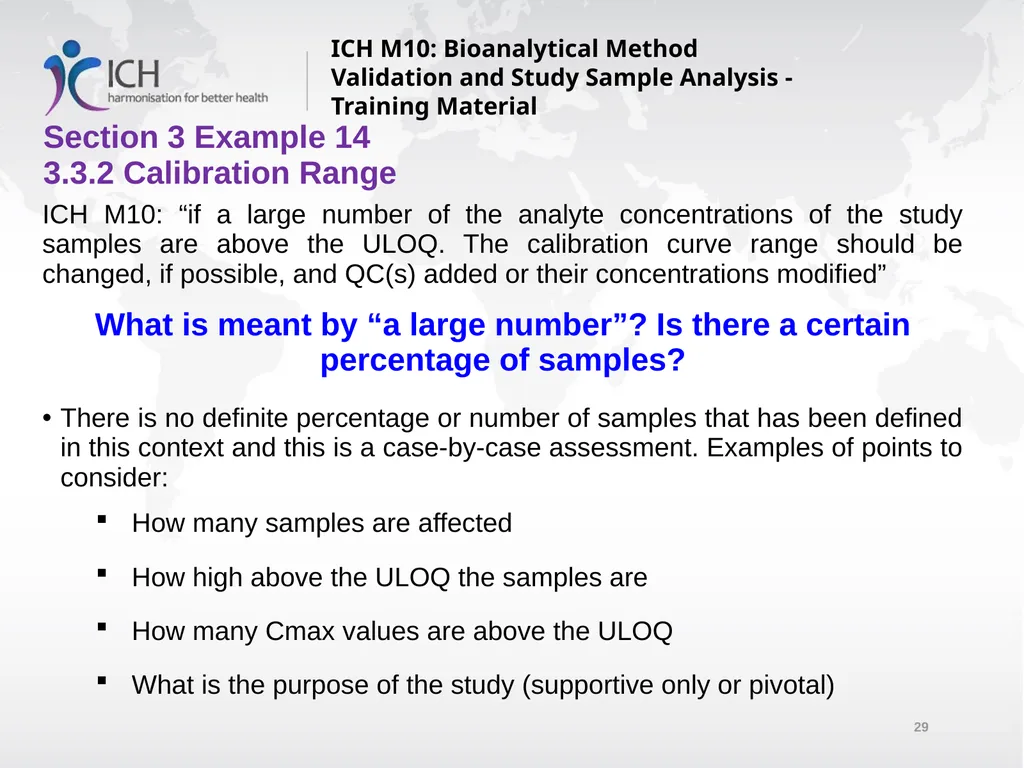 ICH
harmonisation for better health

ICH M10: Bioanalytical Method Validation and Study Sample Analysis - Training Material

Section 3 Example 14
3.3.2 Calibration Range

ICH M10: “if a large number of the analyte concentrations of the study samples are above the ULOQ. The calibration curve range should be changed, if possible, and QC(s) added or their concentrations modified”

What is meant by “a large number”? Is there a certain percentage of samples?

• There is no definite percentage or number of samples that has been defined in this context and this is a case-by-case assessment. Examples of points to consider:

▪ How many samples are affected

▪ How high above the ULOQ the samples are

▪ How many Cmax values are above the ULOQ

▪ What is the purpose of the study (supportive only or pivotal)

29